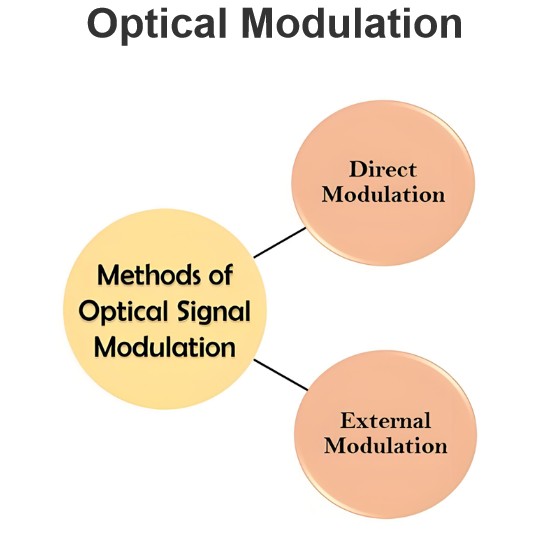 Optical Modulation

Methods of Optical Signal Modulation

Direct Modulation

External Modulation